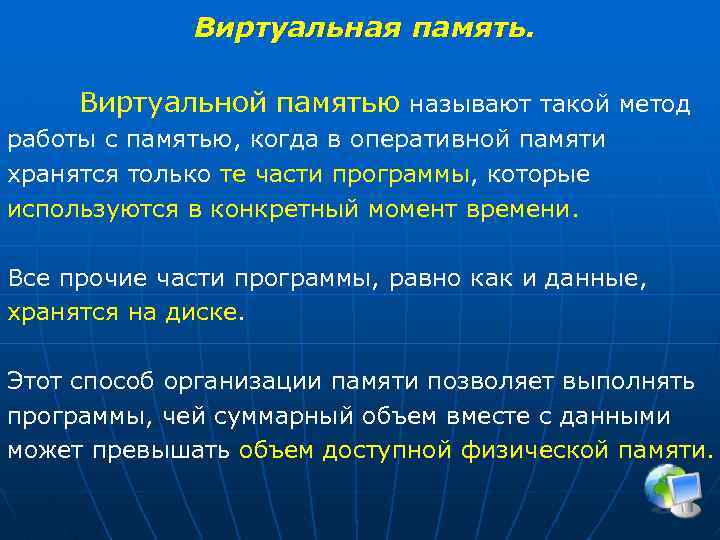 Виртуальная память.

Виртуальной памятью называют такой метод работы с памятью, когда в оперативной памяти хранятся только те части программы, которые используются в конкретный момент времени.

Все прочие части программы, равно как и данные, хранятся на диске.

Этот способ организации памяти позволяет выполнять программы, чей суммарный объем вместе с данными может превышать объем доступной физической памяти.